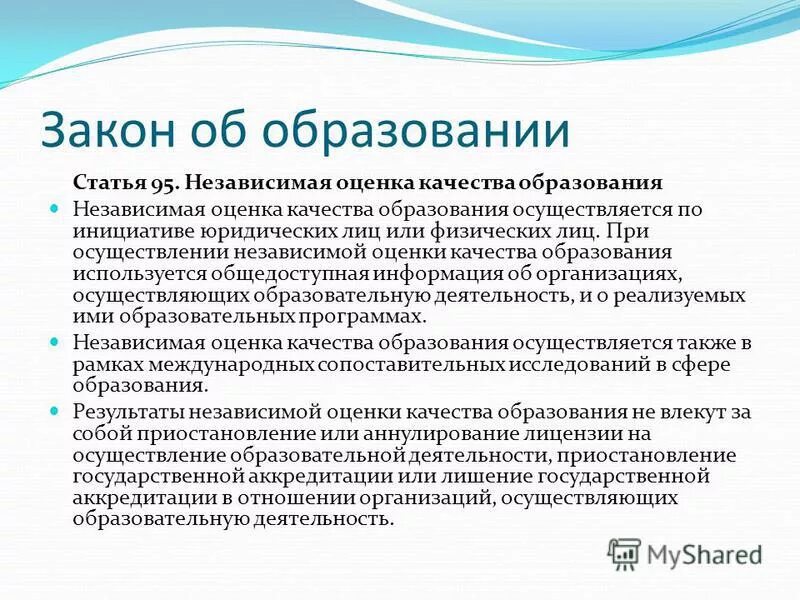 Закон об образовании

Статья 95. Независимая оценка качества образования

Независимая оценка качества образования осуществляется по инициативе юридических лиц или физических лиц. При осуществлении независимой оценки качества образования используется общедоступная информация об организациях, осуществляющих образовательную деятельность, и о реализуемых ими образовательных программах.

Независимая оценка качества образования осуществляется также в рамках международных сопоставительных исследований в сфере образования.

Результаты независимой оценки качества образования не влекут за собой приостановление или аннулирование лицензии на осуществление образовательной деятельности, приостановление государственной аккредитации или лишение государственной аккредитации в отношении организаций, осуществляющих образовательную деятельность.

MyShared